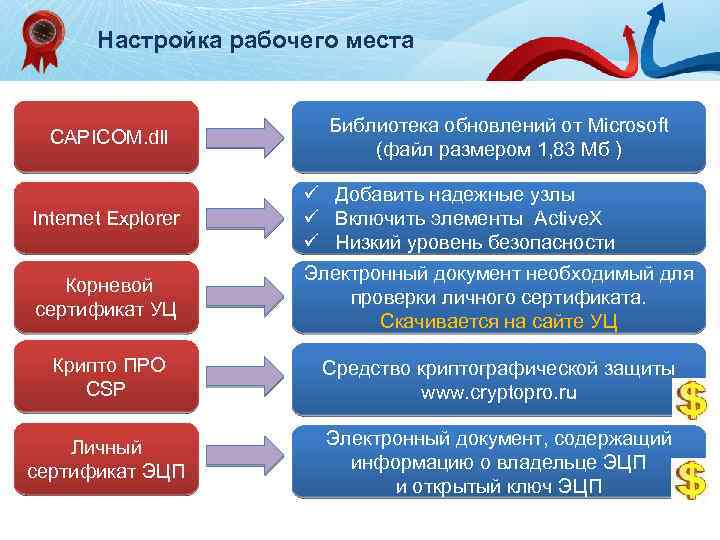 Настройка рабочего места

CAPICOM.dll

Библиотека обновлений от Microsoft (файл размером 1,83 Мб )

Internet Explorer

✓ Добавить надежные узлы
✓ Включить элементы ActiveX
✓ Низкий уровень безопасности

Корневой сертификат УЦ

Электронный документ необходимый для проверки личного сертификата. Скачивается на сайте УЦ

Крипто ПРО CSP

Средство криптографической защиты www.cryptopro.ru

$

Личный сертификат ЭЦП

Электронный документ, содержащий информацию о владельце ЭЦП и открытый ключ ЭЦП

$